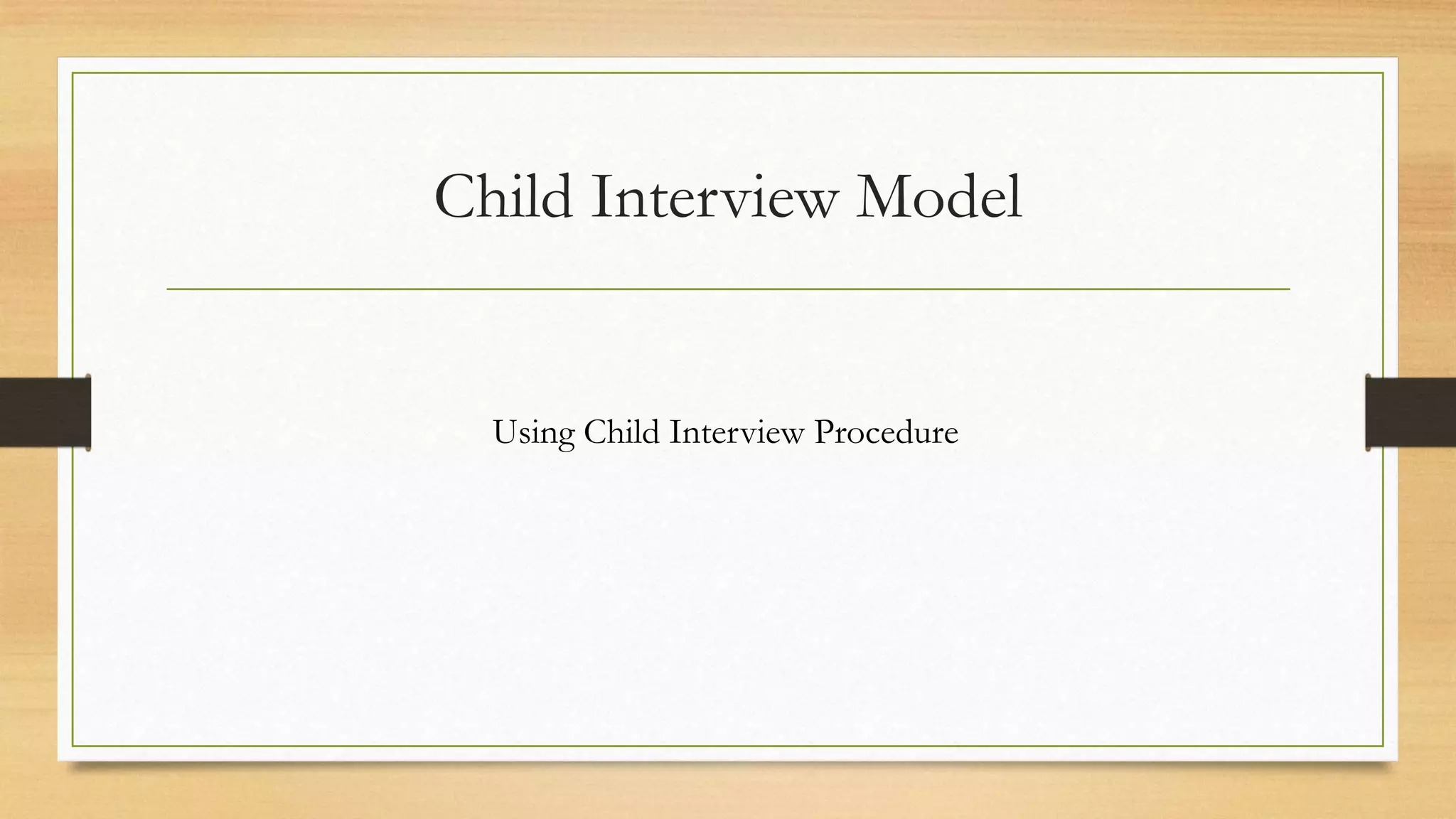 Child Interview Model

Using Child Interview Procedure